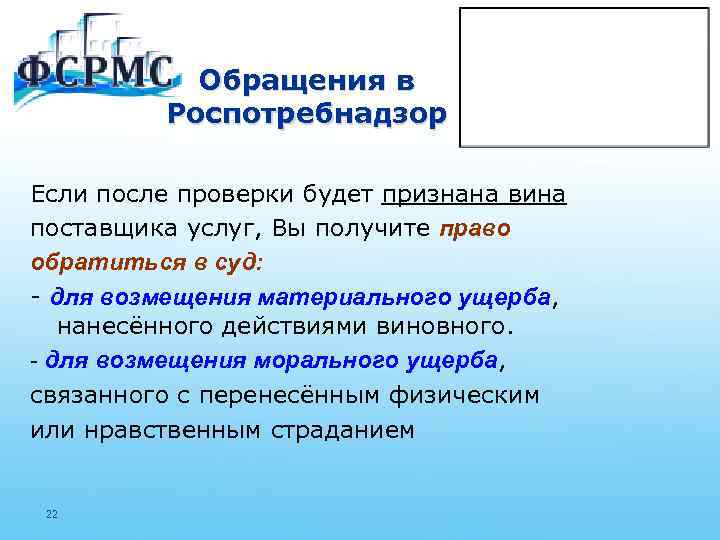 ФСРМС

Обращения в Роспотребнадзор

Если после проверки будет признана вина поставщика услуг, Вы получите право обратиться в суд:

- для возмещения материального ущерба, нанесённого действиями виновного.

- для возмещения морального ущерба, связанного с перенесённым физическим или нравственным страданием

22